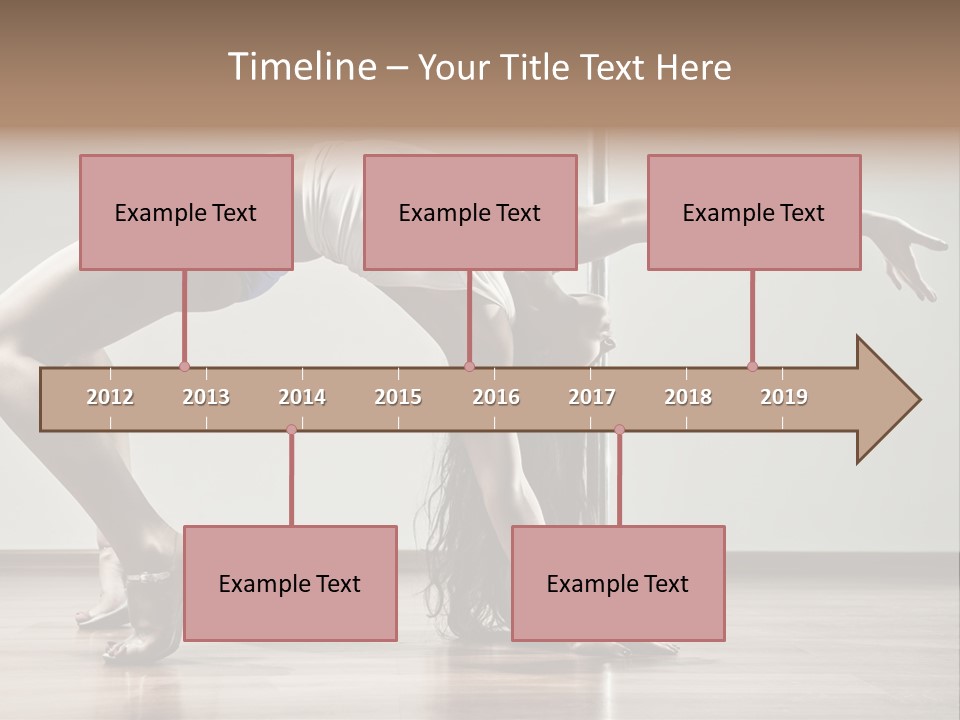 Timeline – Your Title Text Here

Example Text

Example Text

Example Text

2012 2013 2014 2015 2016 2017 2018 2019

Example Text

Example Text